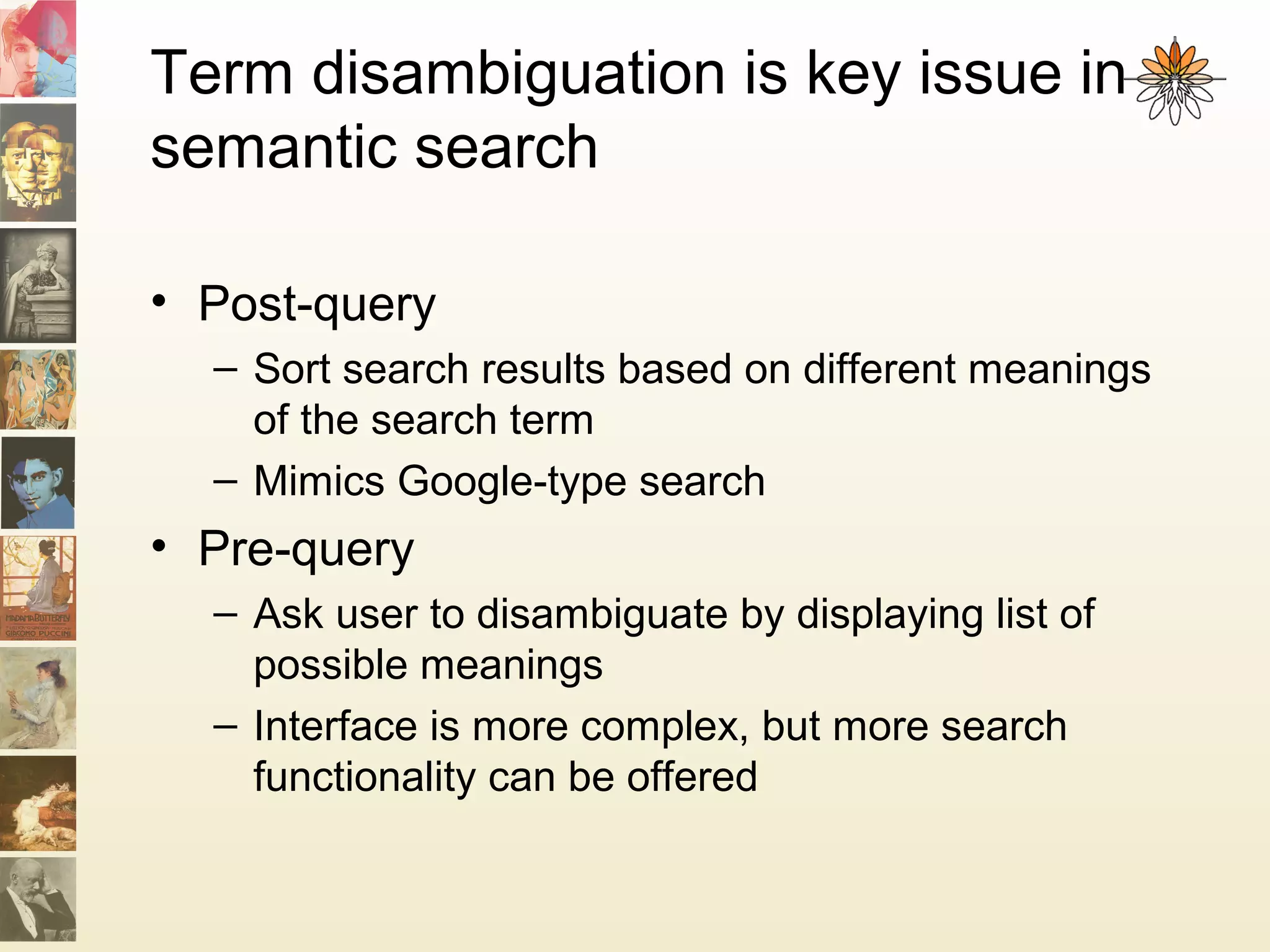 Term disambiguation is key issue in semantic search

• Post-query
 – Sort search results based on different meanings of the search term
 – Mimics Google-type search
• Pre-query
 – Ask user to disambiguate by displaying list of possible meanings
 – Interface is more complex, but more search functionality can be offered

MADAMA BUTTERFLY
GIACOMO PUCCINI